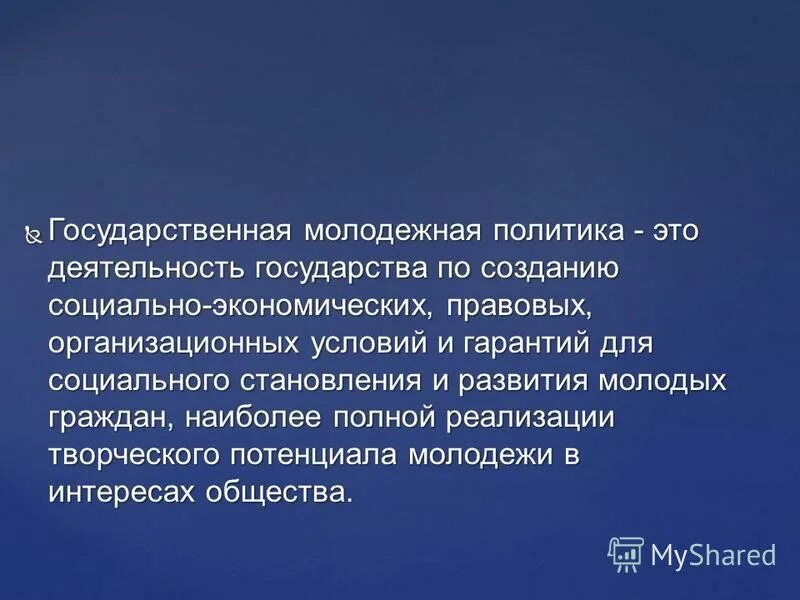 Государственная молодежная политика - это деятельность государства по созданию социально-экономических, правовых, организационных условий и гарантий для социального становления и развития молодых граждан, наиболее полной реализации творческого потенциала молодежи в интересах общества.

MyShared